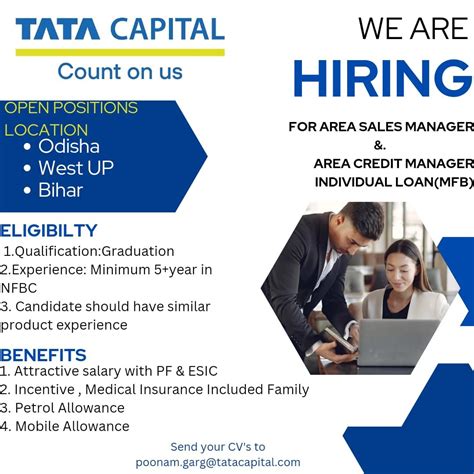 TATA CAPITAL
Count on us

WE ARE
HIRING

OPEN POSITIONS
LOCATION
• Odisha
• West UP
• Bihar

FOR AREA SALES MANAGER
&.
AREA CREDIT MANAGER
INDIVIDUAL LOAN(MFB)

ELIGIBILTY
1.Qualification:Graduation
2.Experience: Minimum 5+year in NFBC
3. Candidate should have similar product experience

BENEFITS
1. Attractive salary with PF & ESIC
2. Incentive , Medical Insurance Included Family
3. Petrol Allowance
4. Mobile Allowance

Send your CV's to
poonam.garg@tatacapital.com